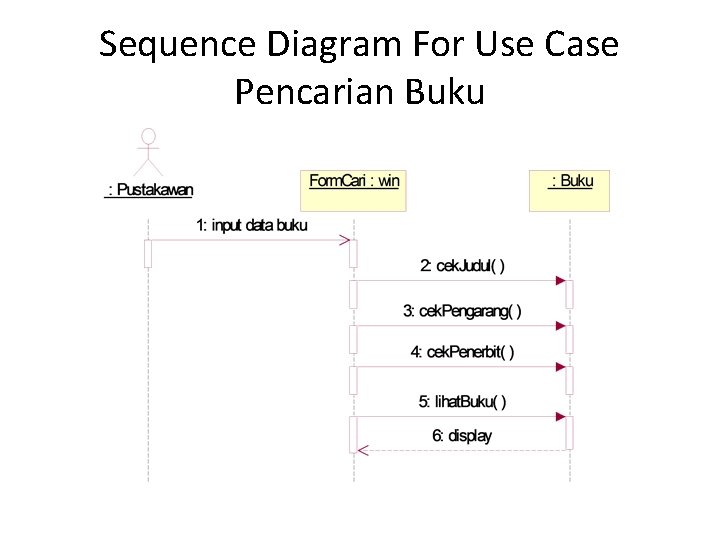 Sequence Diagram For Use Case Pencarian Buku

: Pustakawan

FormCari : win

: Buku

1: input data buku

2: cekJudul( )

3: cekPengarang( )

4: cekPenerbit( )

5: lihatBuku( )

6: display